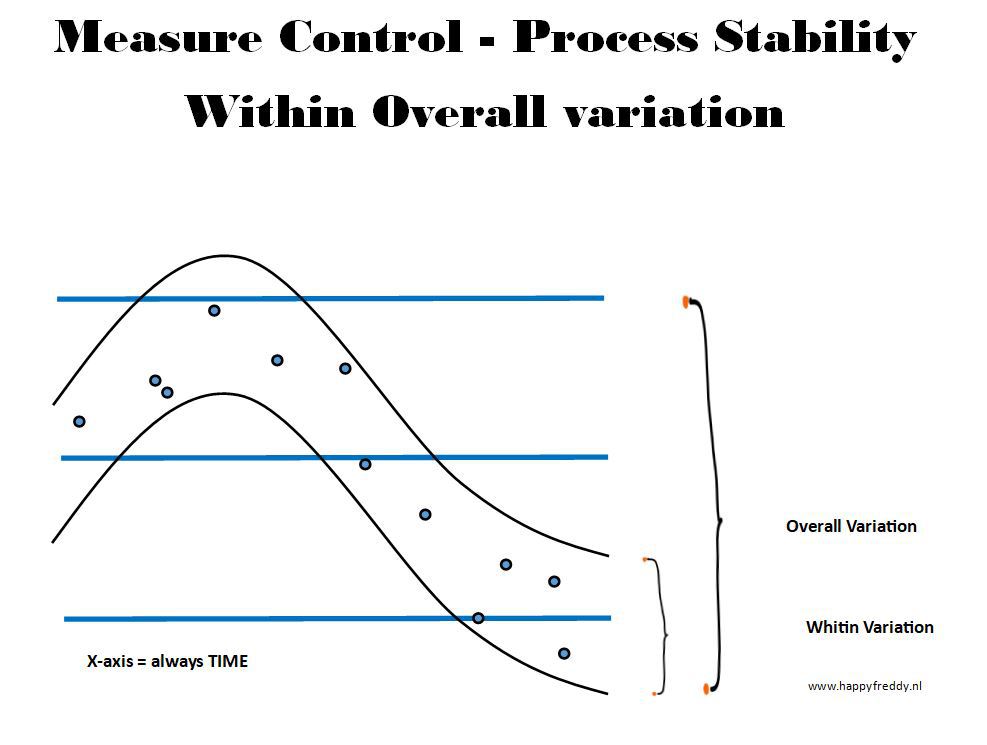 Measure Control - Process Stability
Within Overall variation

Overall Variation

Whitin Variation

X-axis = always TIME

www.happyfreddy.nl